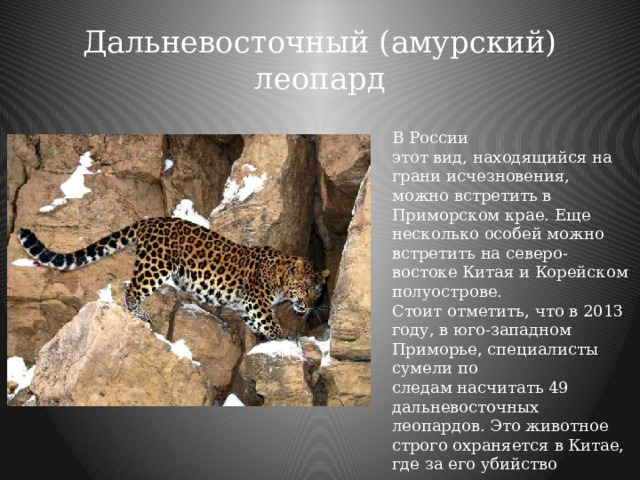 Дальневосточный (амурский) леопард

В России этот вид, находящийся на грани исчезновения, можно встретить в Приморском крае. Еще несколько особей можно встретить на северо-востоке Китая и Корейском полуострове.
Стоит отметить, что в 2013 году, в юго-западном Приморье, специалисты сумели по следам насчитать 49 дальневосточных леопардов. Это животное строго охраняется в Китае, где за его убийство